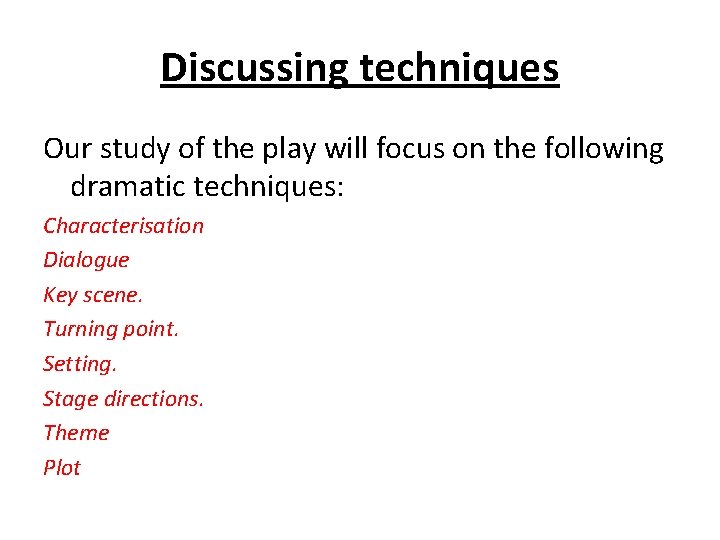 Discussing techniques

Our study of the play will focus on the following dramatic techniques:

Characterisation
Dialogue
Key scene.
Turning point.
Setting.
Stage directions.
Theme
Plot